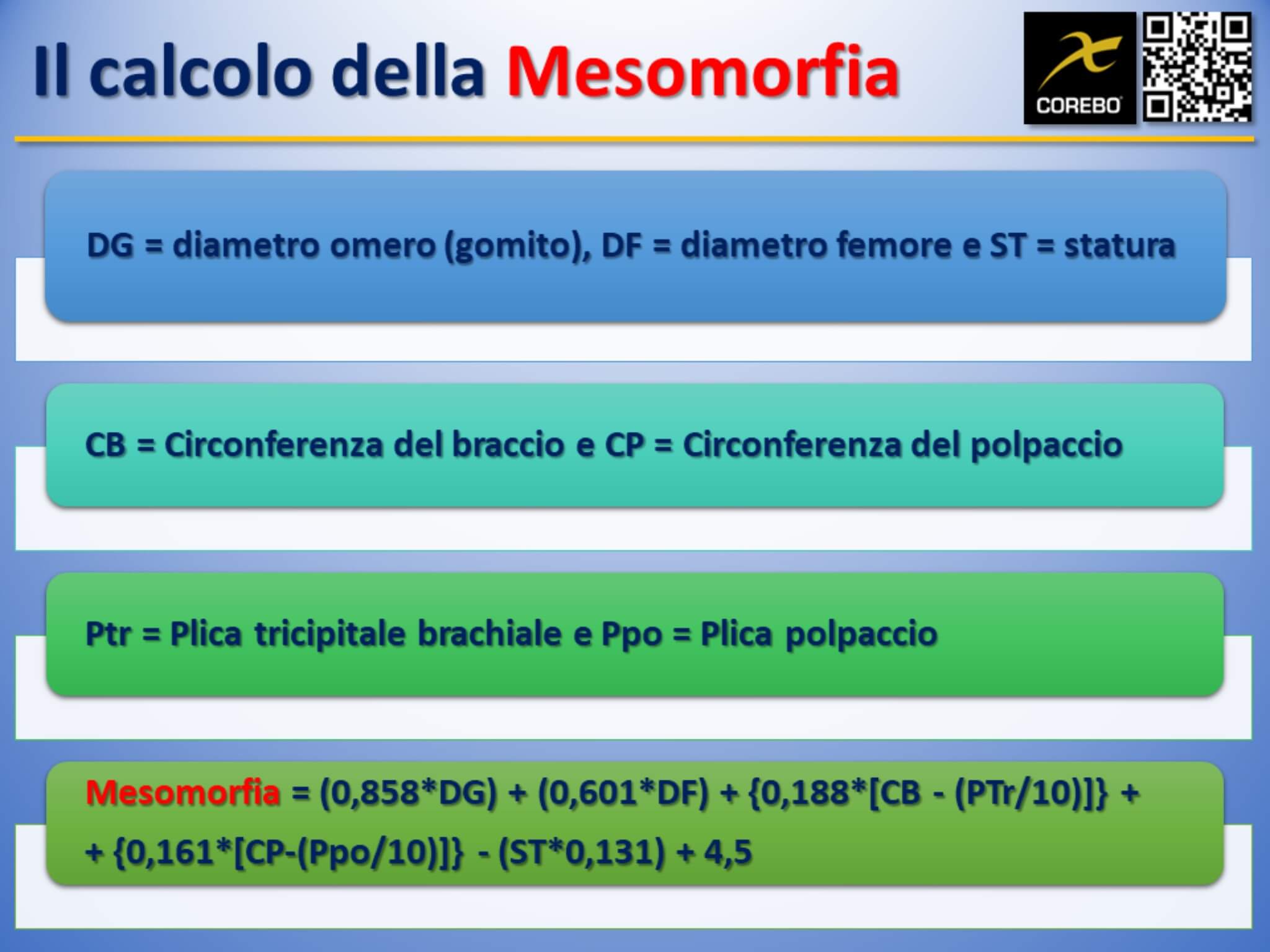 Il calcolo della Mesomorfia

COREBO

DG = diametro omero (gomito), DF = diametro femore e ST = statura

CB = Circonferenza del braccio e CP = Circonferenza del polpaccio

Ptr = Plica tricipitale brachiale e Ppo = Plica polpaccio

Mesomorfia = (0,858*DG) + (0,601*DF) + {0,188*[CB - (PTr/10)]} + + {0,161*[CP-(Ppo/10)]} - (ST*0,131) + 4,5